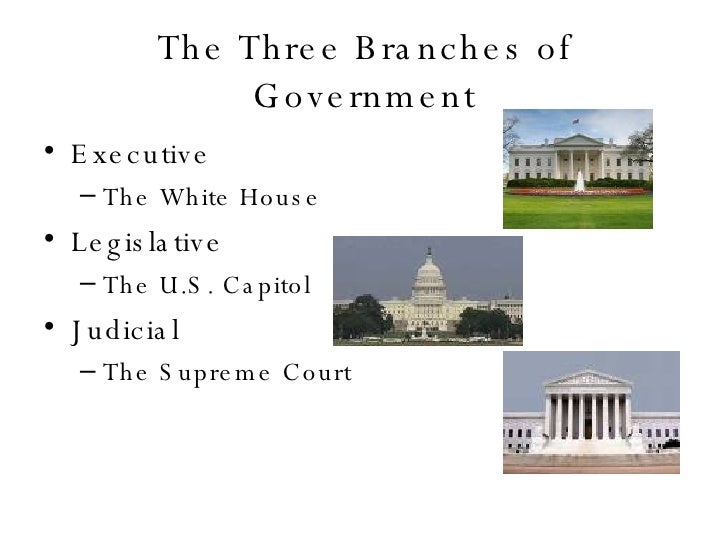 The Three Branches of Government

• Executive
– The White House
• Legislative
– The U.S. Capitol
• Judicial
– The Supreme Court